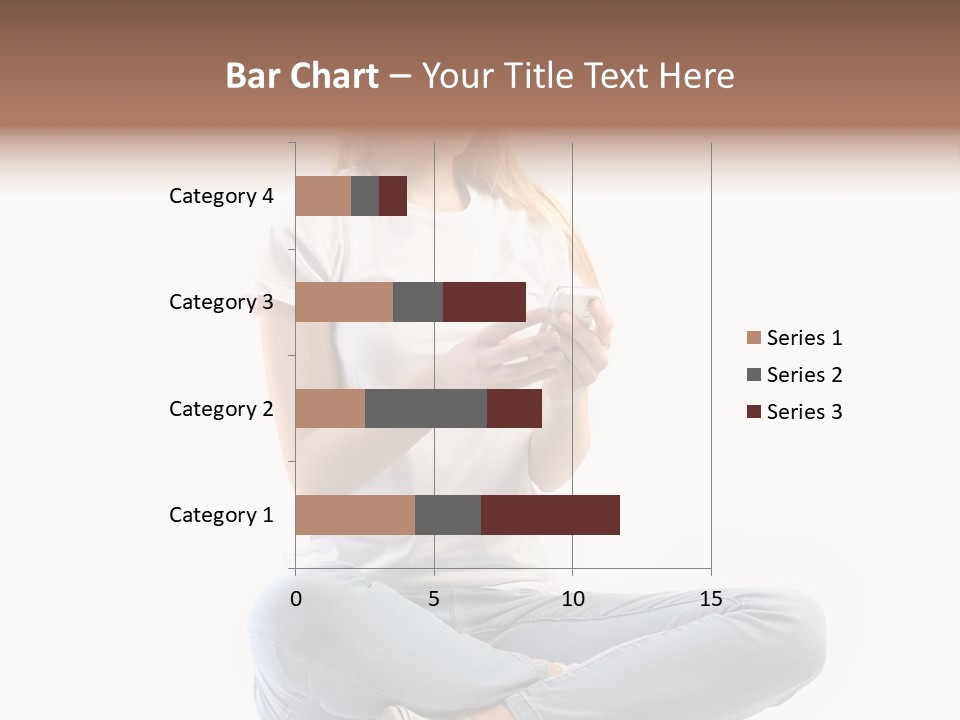 Bar Chart – Your Title Text Here

Category 4
Category 3
Category 2
Category 1

0 5 10 15

Series 1
Series 2
Series 3